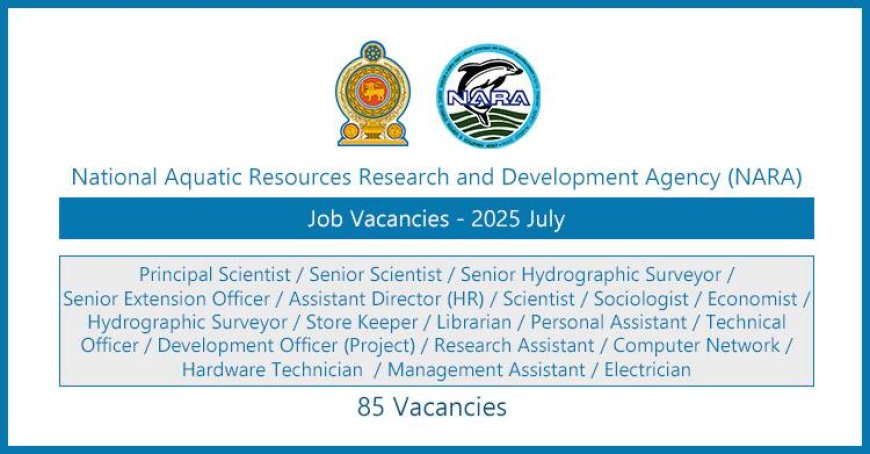 NARA

National Aquatic Resources Research and Development Agency (NARA)

Job Vacancies - 2025 July

Principal Scientist / Senior Scientist / Senior Hydrographic Surveyor / Senior Extension Officer / Assistant Director (HR) / Scientist / Sociologist / Economist / Hydrographic Surveyor / Store Keeper / Librarian / Personal Assistant / Technical Officer / Development Officer (Project) / Research Assistant / Computer Network / Hardware Technician / Management Assistant / Electrician

85 Vacancies